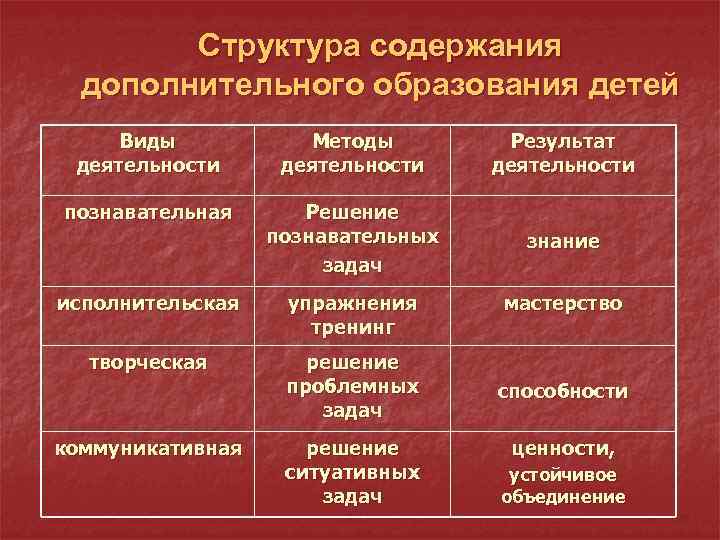 Структура содержания дополнительного образования детей

| Виды деятельности | Методы деятельности | Результат деятельности |
|---|---|---|
| познавательная | Решение познавательных задач | знание |
| исполнительская | упражнения тренинг | мастерство |
| творческая | решение проблемных задач | способности |
| коммуникативная | решение ситуативных задач | ценности, устойчивое объединение |